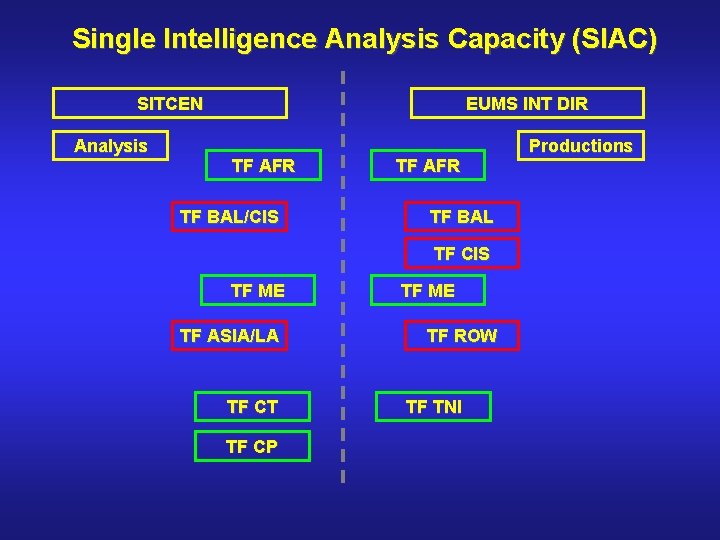 Single Intelligence Analysis Capacity (SIAC)

SITCEN

Analysis

TF AFR

TF BAL/CIS

TF ME

TF ASIA/LA

TF CT

TF CP

EUMS INT DIR

Productions

TF AFR

TF BAL

TF CIS

TF ME

TF ROW

TF TNI